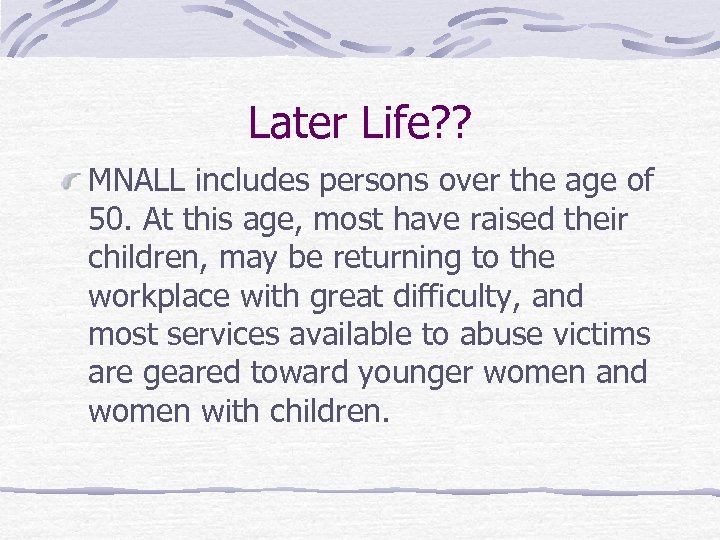 Later Life??

MNALL includes persons over the age of 50. At this age, most have raised their children, may be returning to the workplace with great difficulty, and most services available to abuse victims are geared toward younger women and women with children.